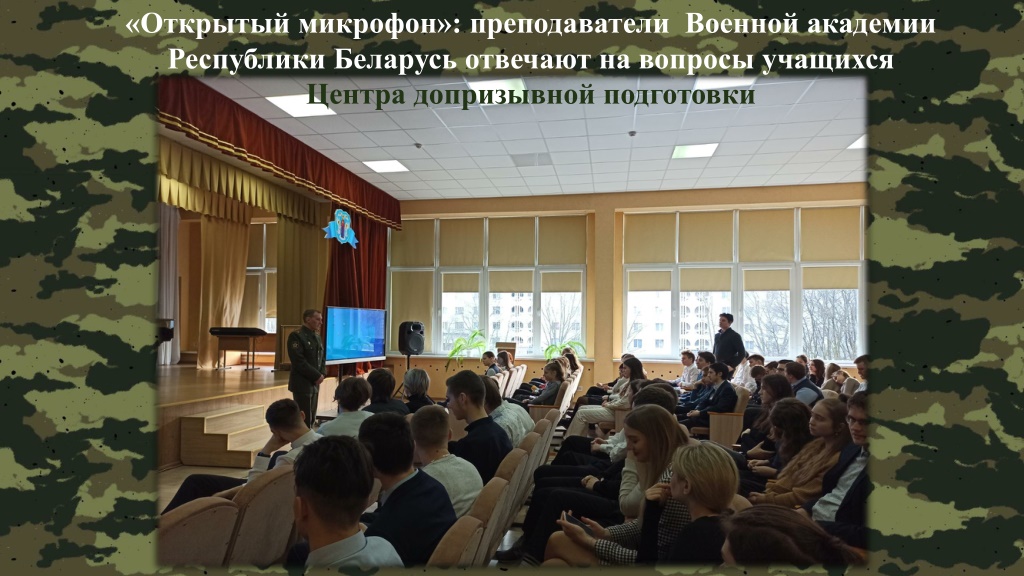 «Открытый микрофон»: преподаватели Военной академии Республики Беларусь отвечают на вопросы учащихся Центра допризывной подготовки